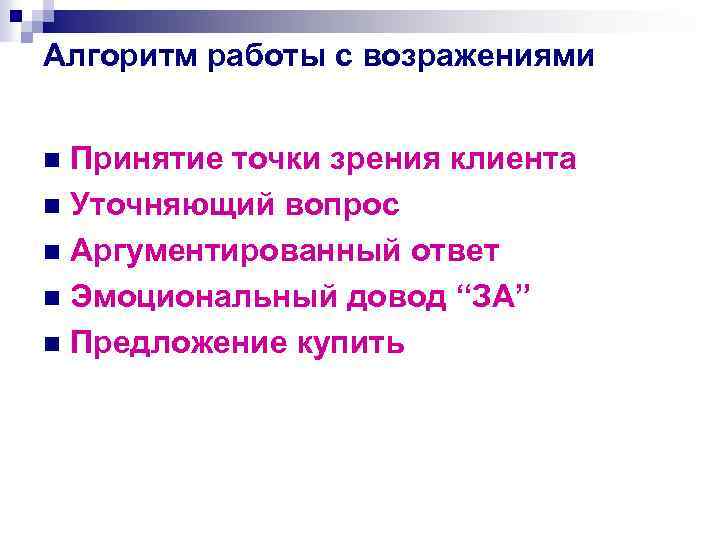 Алгоритм работы с возражениями

- Принятие точки зрения клиента
- Уточняющий вопрос
- Аргументированный ответ
- Эмоциональный довод “ЗА”
- Предложение купить